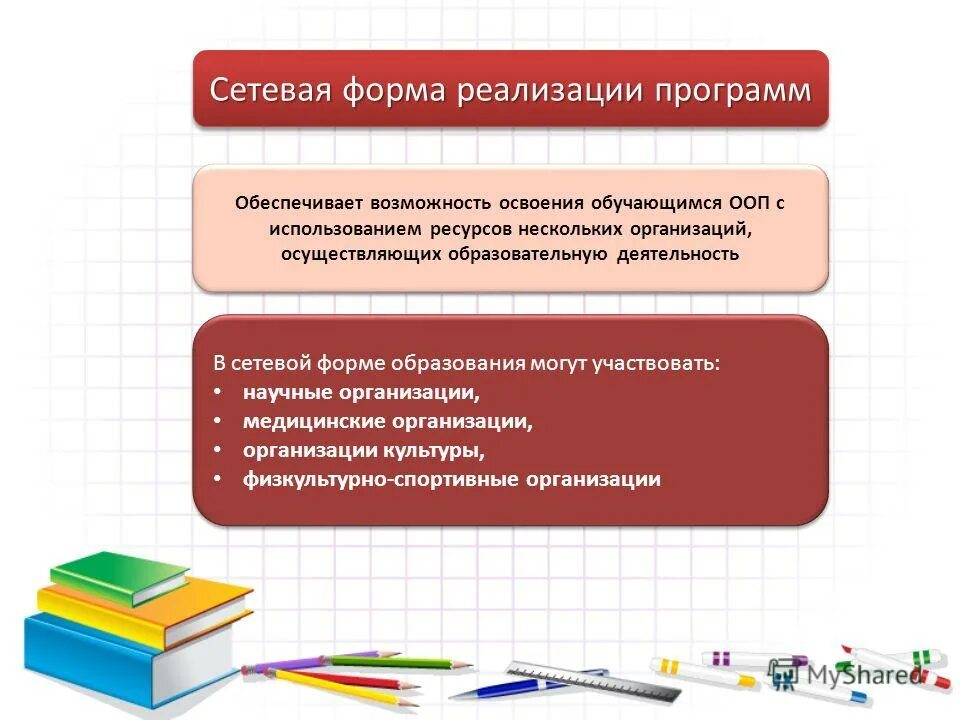 Сетевая форма реализации программ

Обеспечивает возможность освоения обучающимся ООП с использованием ресурсов нескольких организаций, осуществляющих образовательную деятельность

В сетевой форме образования могут участвовать:
• научные организации,
• медицинские организации,
• организации культуры,
• физкультурно-спортивные организации

MyShared